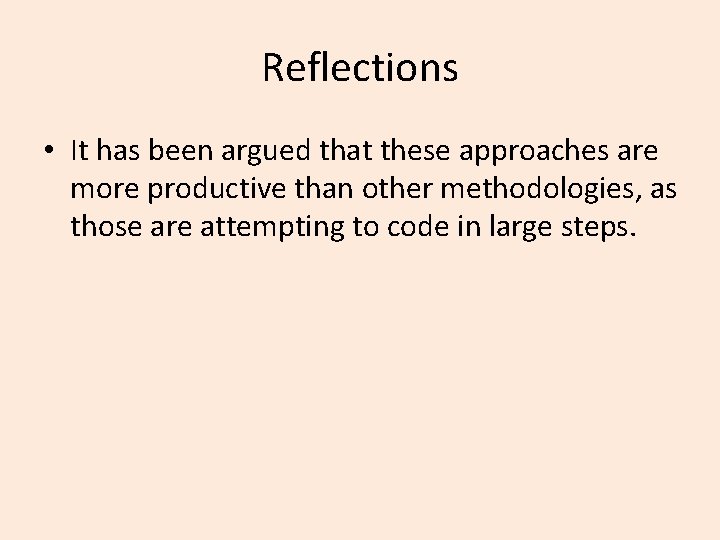 Reflections

• It has been argued that these approaches are more productive than other methodologies, as those are attempting to code in large steps.